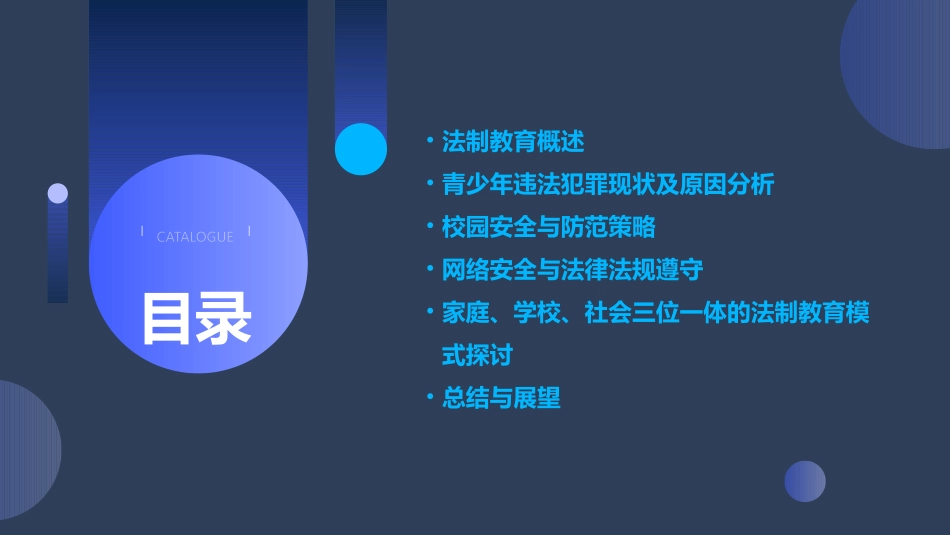 CATALOGUE

目录

• 法制教育概述
• 青少年违法犯罪现状及原因分析
• 校园安全与防范策略
• 网络安全与法律法规遵守
• 家庭、学校、社会三位一体的法制教育模式探讨
• 总结与展望